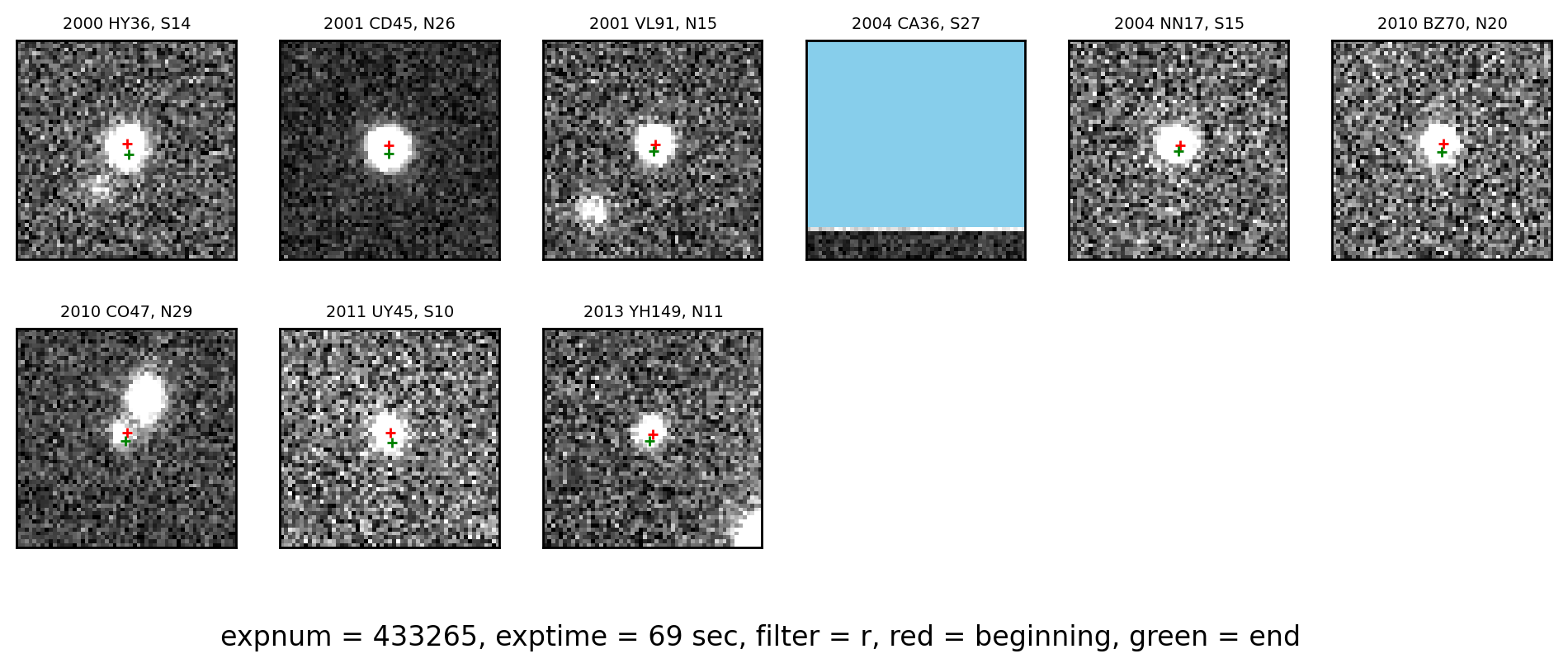 2000 HY36, S14

2001 CD45, N26

2001 VL91, N15

2004 CA36, S27

2004 NN17, S15

2010 BZ70, N20

2010 CO47, N29

2011 UY45, S10

2013 YH149, N11

expnum = 433265, exptime = 69 sec, filter = r, red = beginning, green = end